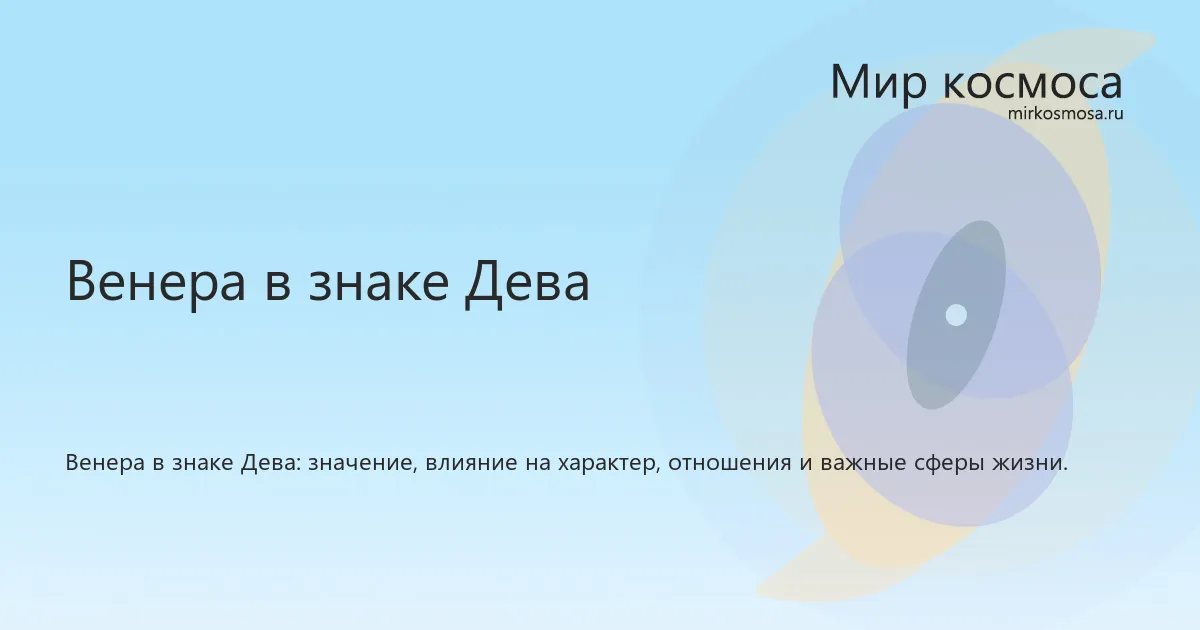 Мир космоса
mirkosmosa.ru

Венера в знаке Дева

Венера в знаке Дева: значение, влияние на характер, отношения и важные сферы жизни.